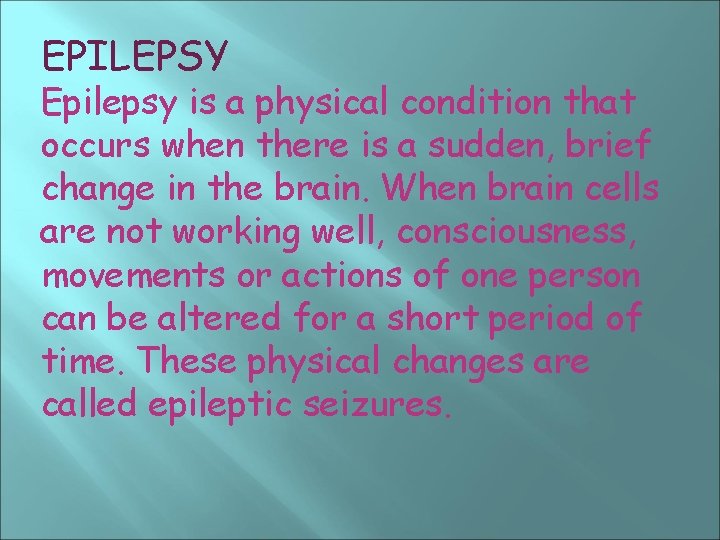 EPILEPSY

Epilepsy is a physical condition that occurs when there is a sudden, brief change in the brain. When brain cells are not working well, consciousness, movements or actions of one person can be altered for a short period of time. These physical changes are called epileptic seizures.